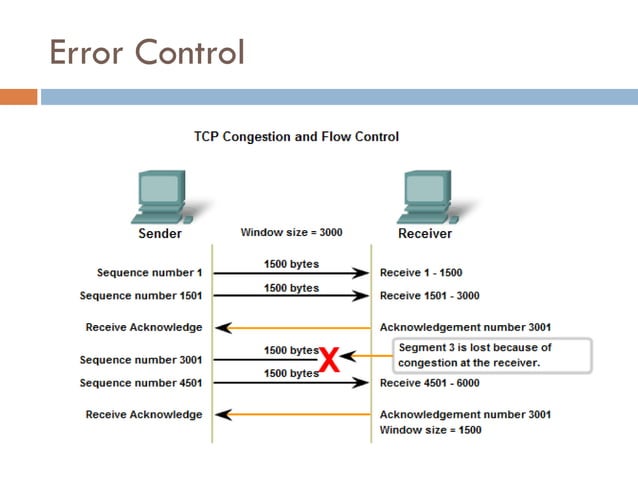 Error Control

TCP Congestion and Flow Control

Sender

Window size = 3000

Receiver

Sequence number 1

1500 bytes

Receive 1 - 1500

Sequence number 1501

1500 bytes

Receive 1501 - 3000

Receive Acknowledge

Acknowledgement number 3001

Sequence number 3001

1500 bytes

X

Segment 3 is lost because of congestion at the receiver.

Sequence number 4501

1500 bytes

Receive 4501 - 6000

Receive Acknowledge

Acknowledgement number 3001
Window size = 1500